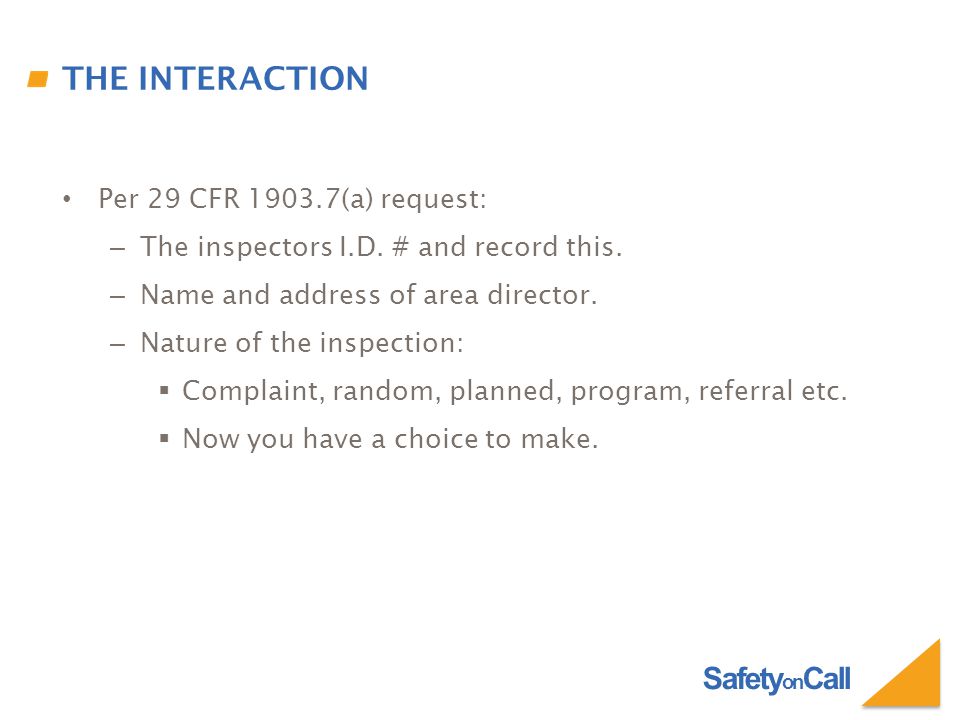 THE INTERACTION

• Per 29 CFR 1903.7(a) request:
  – The inspectors I.D. # and record this.
  – Name and address of area director.
  – Nature of the inspection:
    ▪ Complaint, random, planned, program, referral etc.
    ▪ Now you have a choice to make.

SafetyonCall